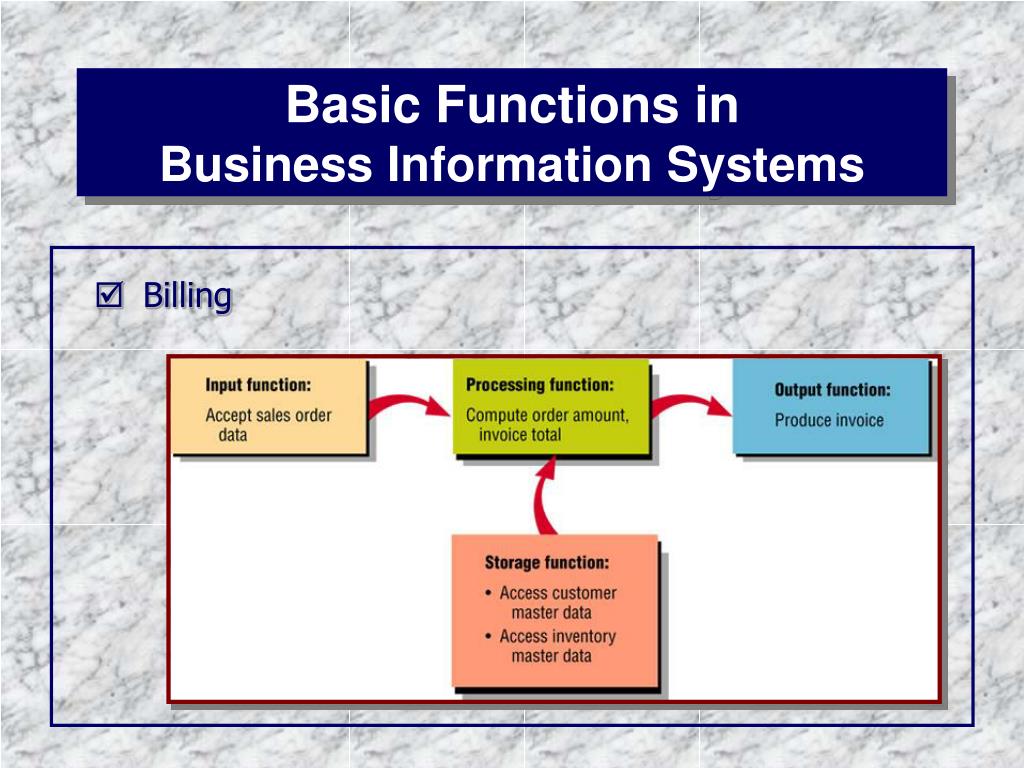 Basic Functions in
Business Information Systems

☑ Billing

Input function:
Accept sales order data

Processing function:
Compute order amount, invoice total

Output function:
Produce invoice

Storage function:
• Access customer master data
• Access inventory master data